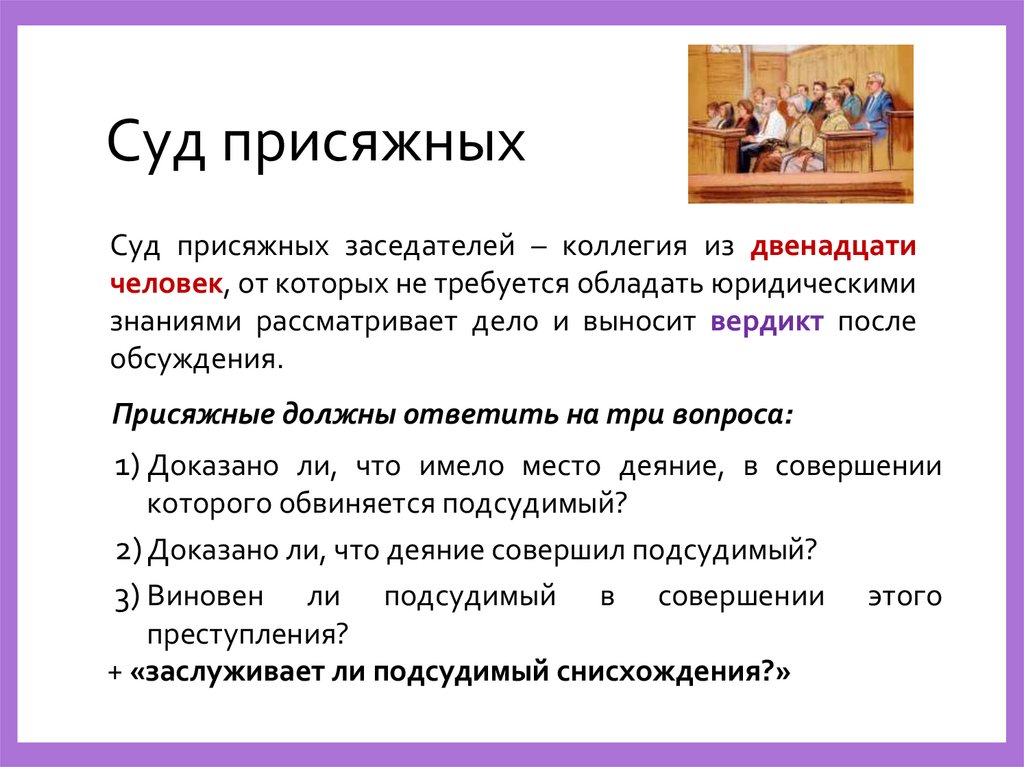 Суд присяжных

Суд присяжных заседателей – коллегия из двенадцати человек, от которых не требуется обладать юридическими знаниями рассматривает дело и выносит вердикт после обсуждения.

Присяжные должны ответить на три вопроса:

1) Доказано ли, что имело место деяние, в совершении которого обвиняется подсудимый?

2) Доказано ли, что деяние совершил подсудимый?

3) Виновен ли подсудимый в совершении этого преступления?

+ «заслуживает ли подсудимый снисхождения?»